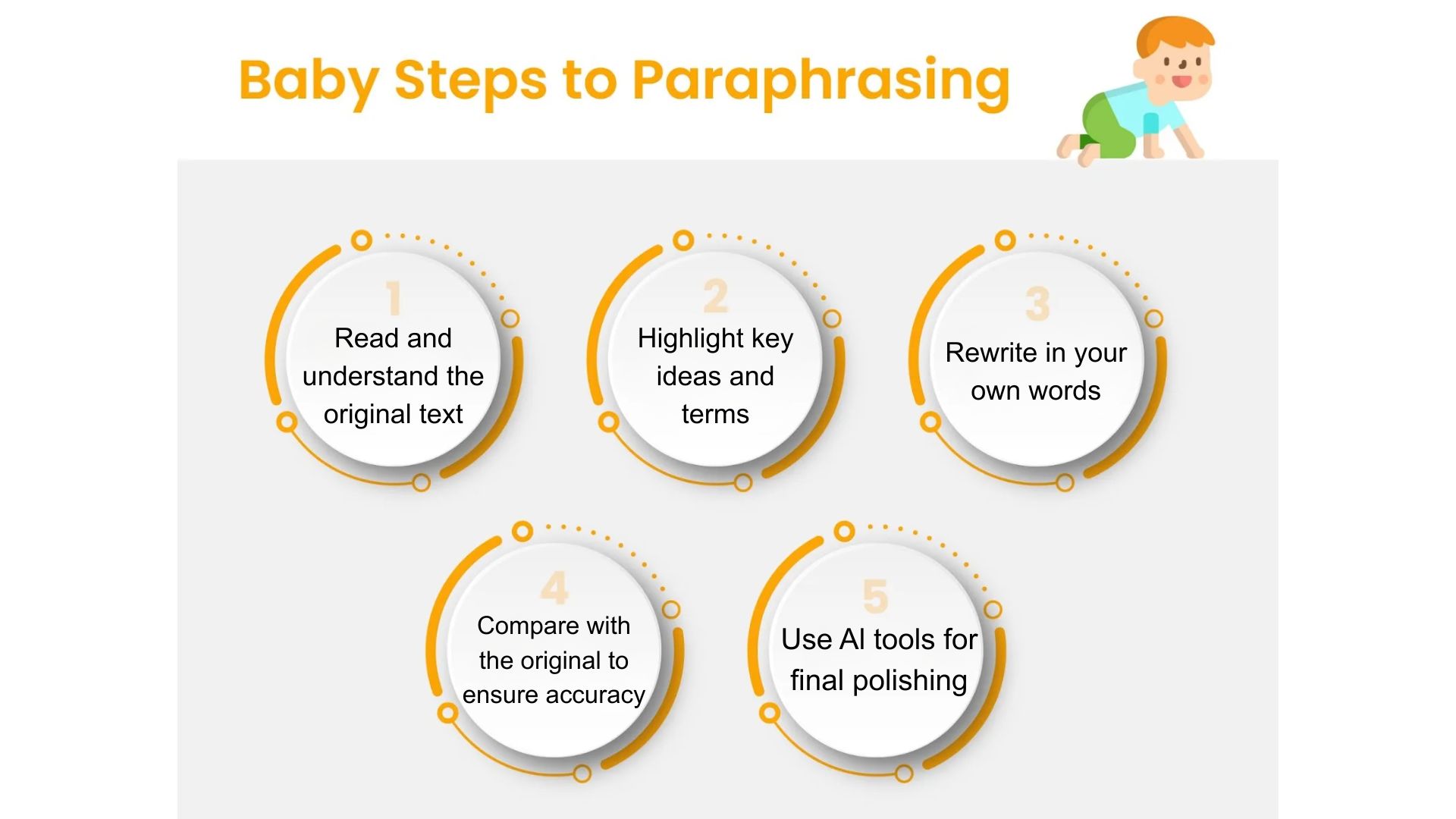 Baby Steps to Paraphrasing

1
Read and understand the original text

2
Highlight key ideas and terms

3
Rewrite in your own words

4
Compare with the original to ensure accuracy

5
Use AI tools for final polishing